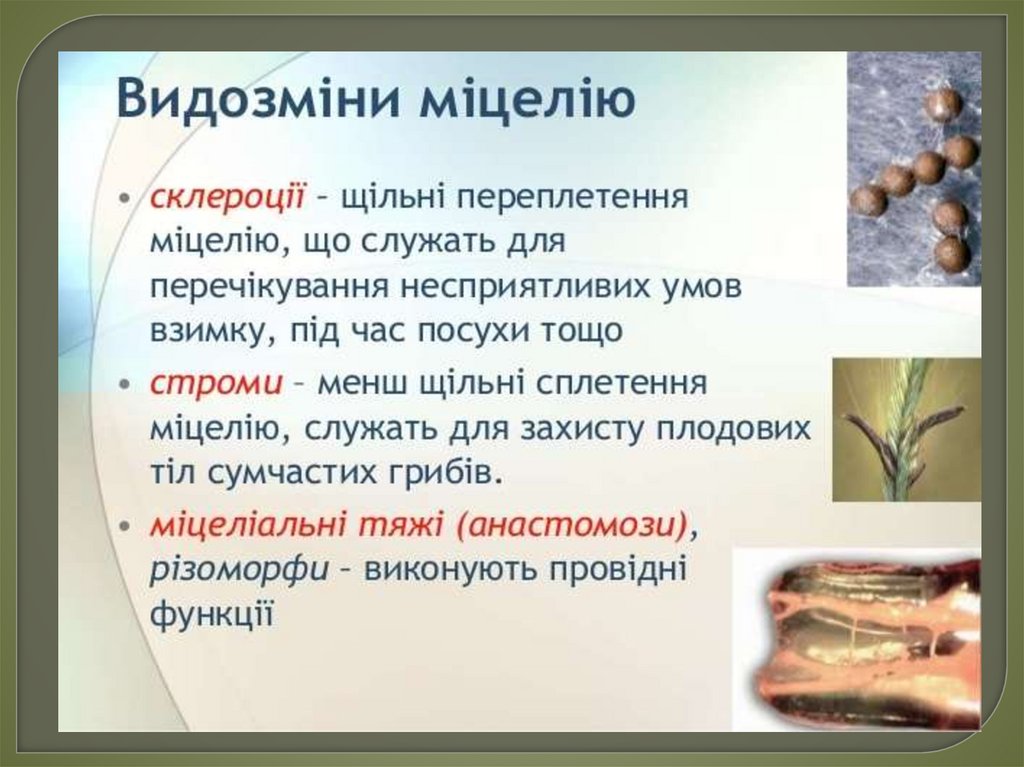 Видозміни міцелію

• склероції – щільні переплетення міцелію, що служать для перечікування несприятливих умов взимку, під час посухи тощо

• строми – менш щільні сплетення міцелію, служать для захисту плодових тіл сумчастих грибів.

• міцеліальні тяжі (анастомози), різоморфи – виконують провідні функції